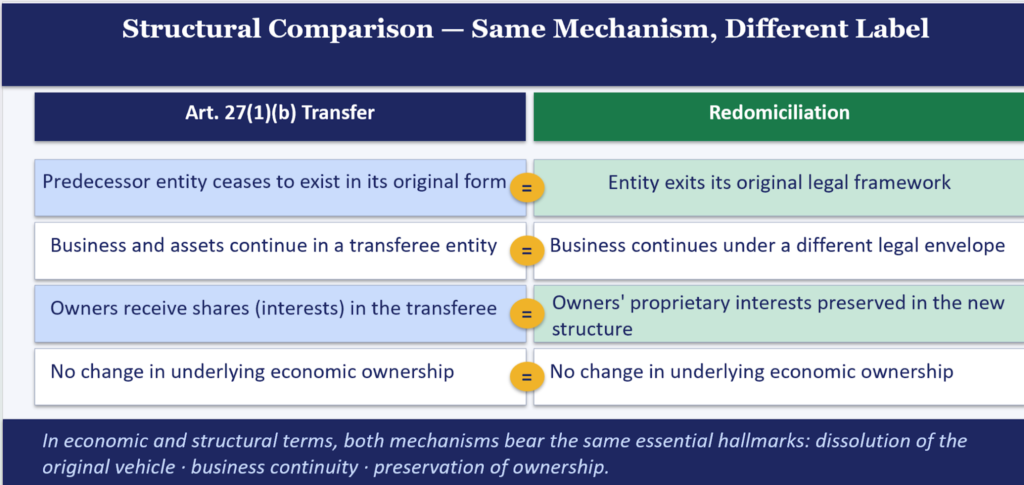 Structural Comparison — Same Mechanism, Different Label

| Art. 27(1)(b) Transfer | | Redomiciliation |
|---|---|---|
| Predecessor entity ceases to exist in its original form | = | Entity exits its original legal framework |
| Business and assets continue in a transferee entity | = | Business continues under a different legal envelope |
| Owners receive shares (interests) in the transferee | = | Owners' proprietary interests preserved in the new structure |
| No change in underlying economic ownership | = | No change in underlying economic ownership |

In economic and structural terms, both mechanisms bear the same essential hallmarks: dissolution of the original vehicle · business continuity · preservation of ownership.